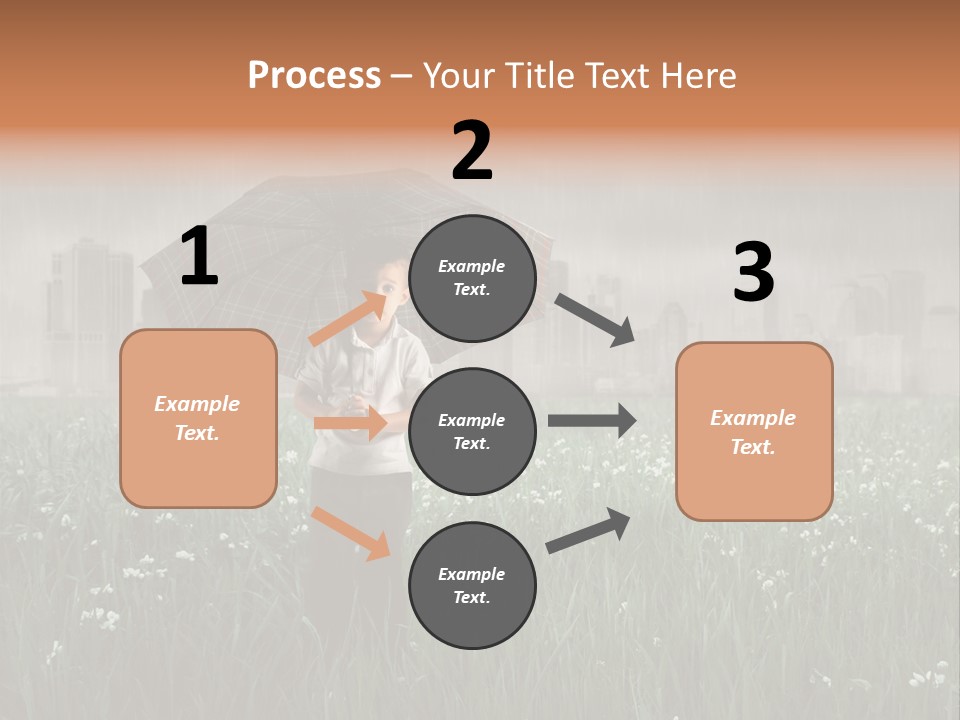 Process – Your Title Text Here

1

Example Text.

2

Example Text.

Example Text.

Example Text.

3

Example Text.